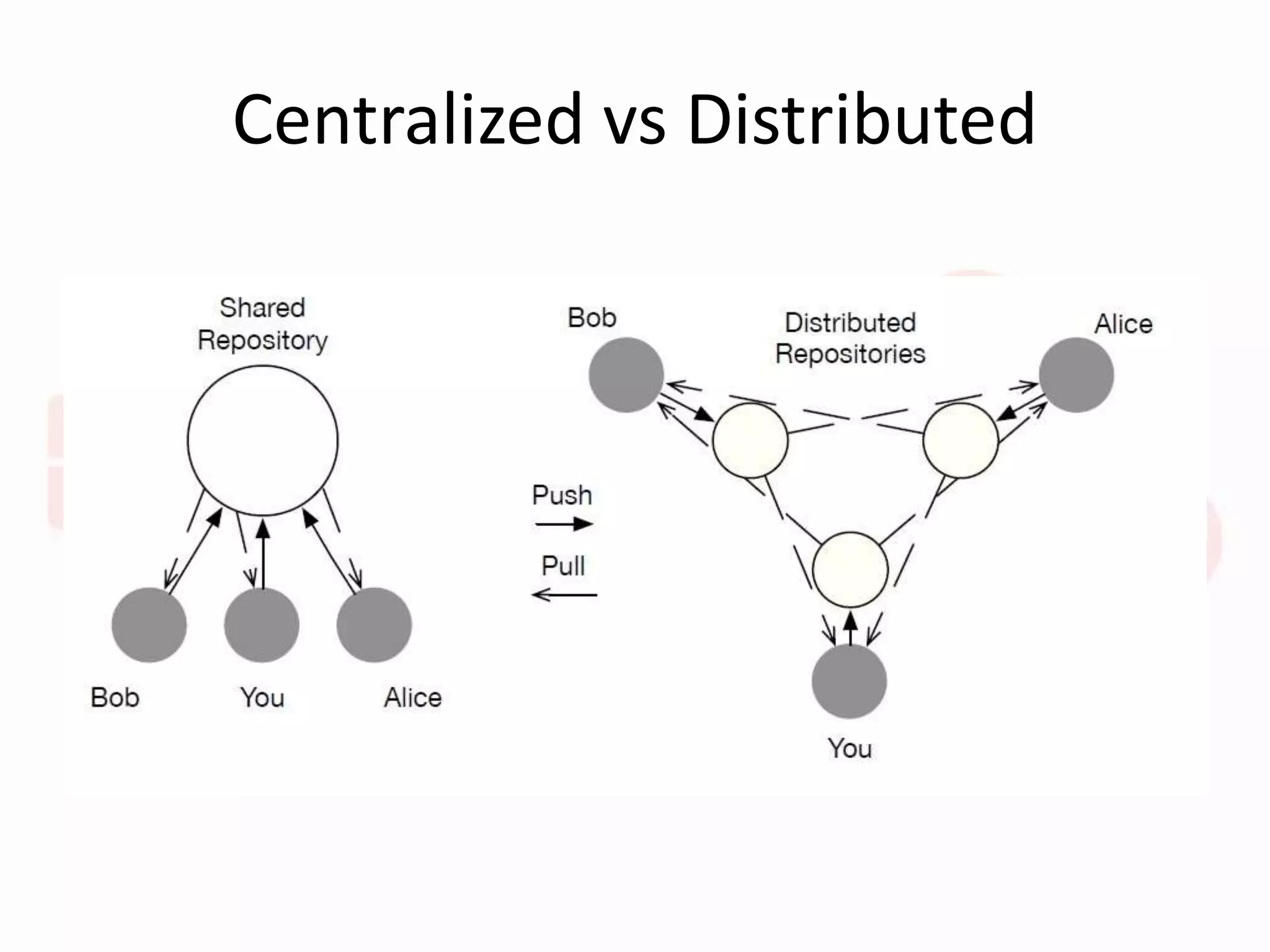 Centralized vs Distributed

Shared Repository

Bob

You

Alice

Push

Pull

Bob

Distributed Repositories

Alice

You